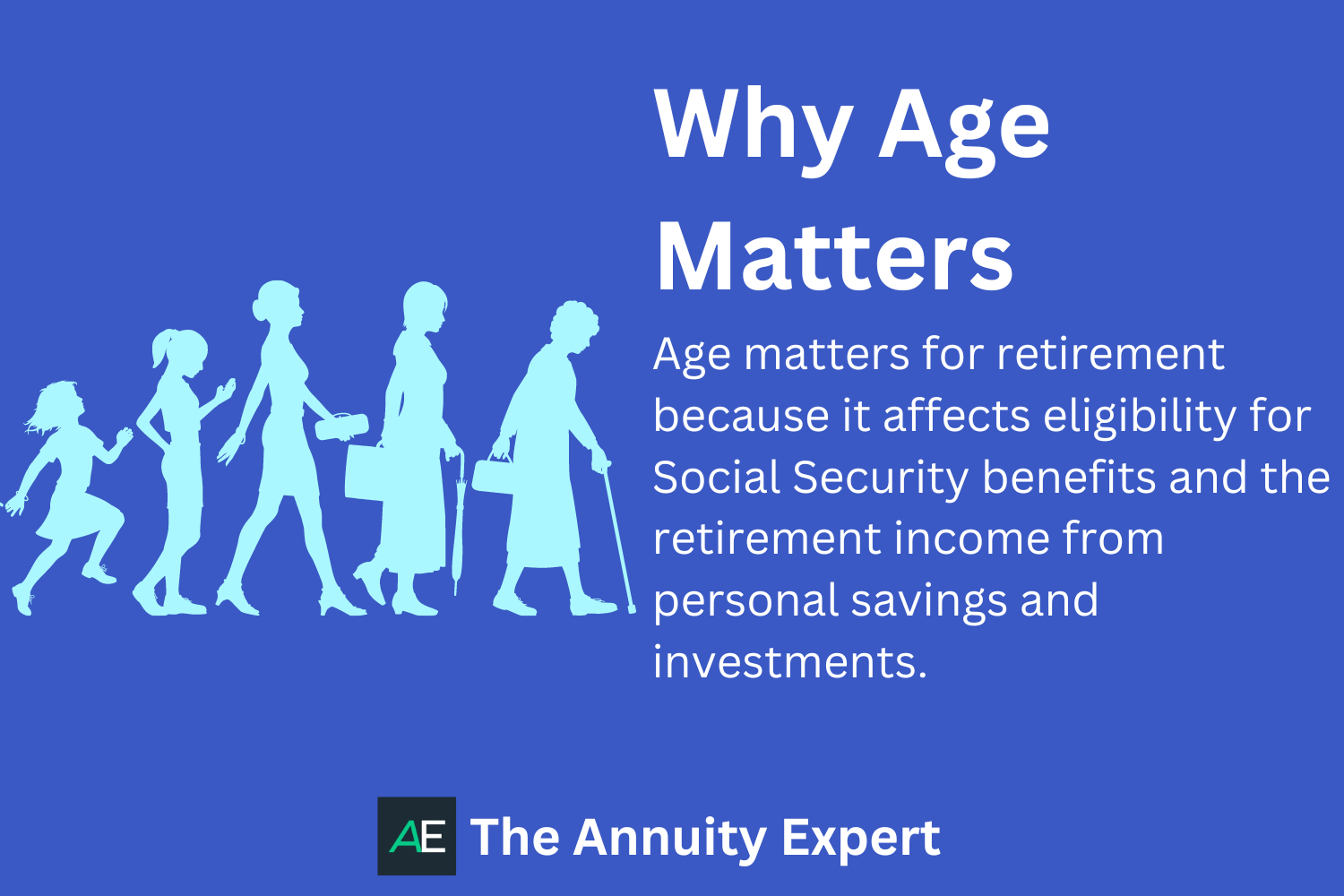 Why Age Matters

Age matters for retirement because it affects eligibility for Social Security benefits and the retirement income from personal savings and investments.

AE The Annuity Expert